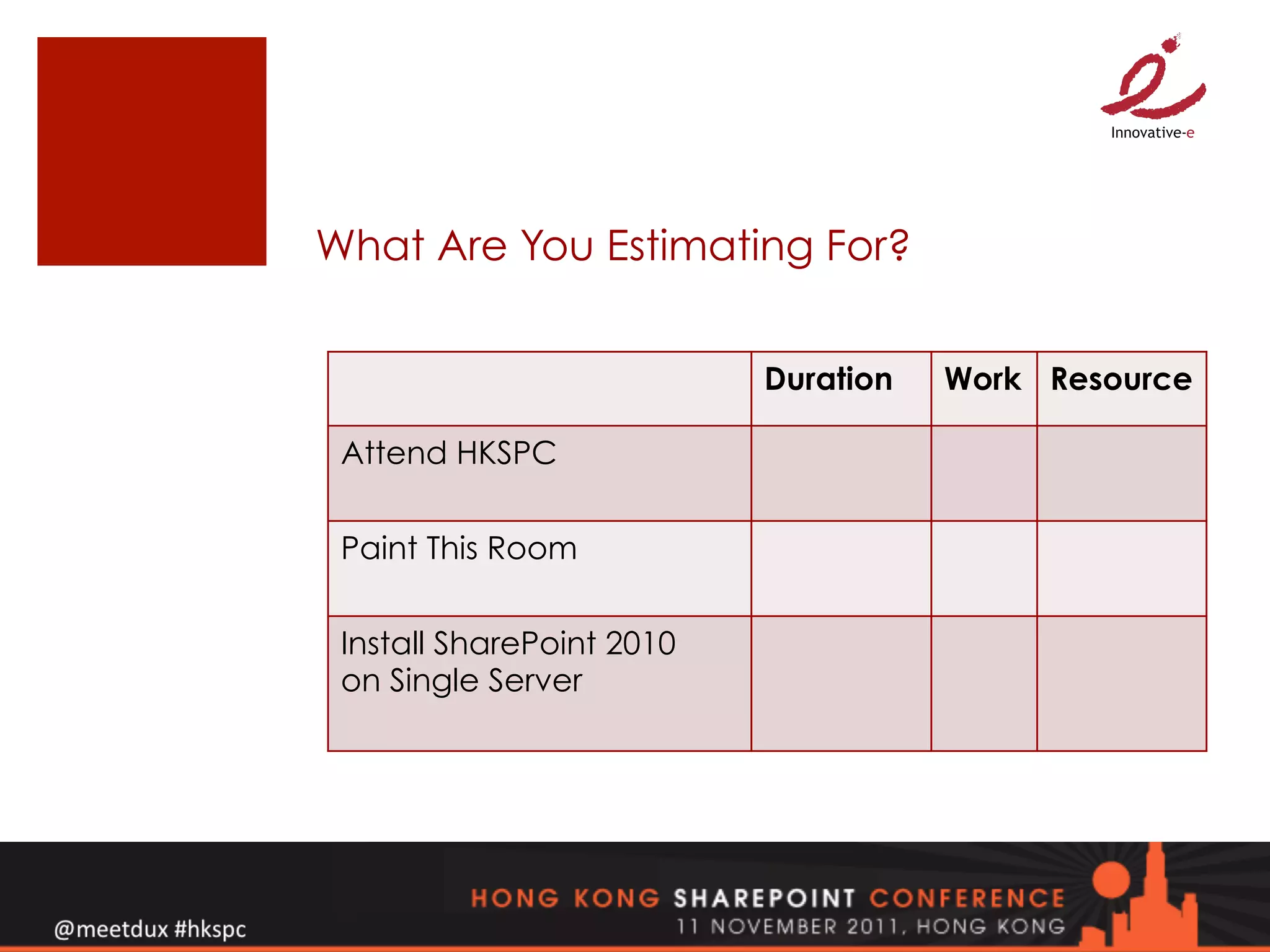 Innovative-e

What Are You Estimating For?

| | Duration | Work | Resource |
|---|---|---|---|
| Attend HKSPC | | | |
| Paint This Room | | | |
| Install SharePoint 2010 on Single Server | | | |

@meetdux #hkspc

HONG KONG SHAREPOINT CONFERENCE
11 NOVEMBER 2011, HONG KONG